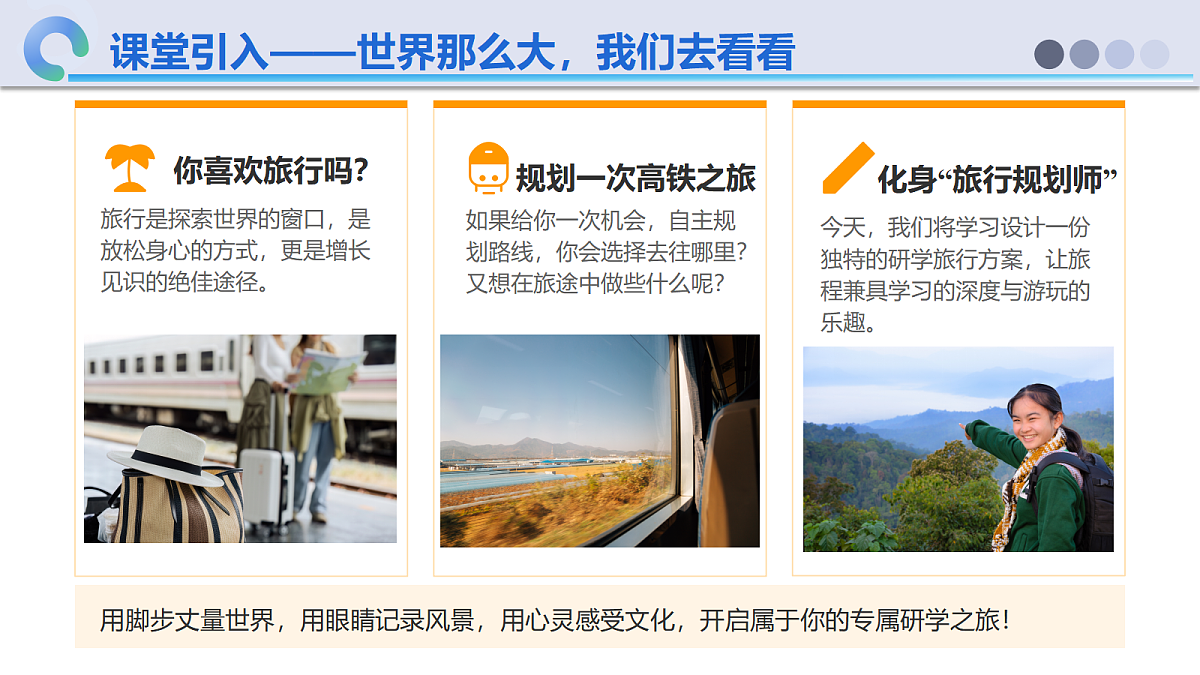 课堂引入——世界那么大，我们去看看

你喜欢旅行吗？

旅行是探索世界的窗口，是放松身心的方式，更是增长见识的绝佳途径。

规划一次高铁之旅

如果给你一次机会，自主规划路线，你会选择去往哪里？又想在旅途中做些什么呢？

化身“旅行规划师”

今天，我们将学习设计一份独特的研学旅行方案，让旅程兼具学习的深度与游玩的乐趣。

用脚步丈量世界，用眼睛记录风景，用心灵感受文化，开启属于你的专属研学之旅！